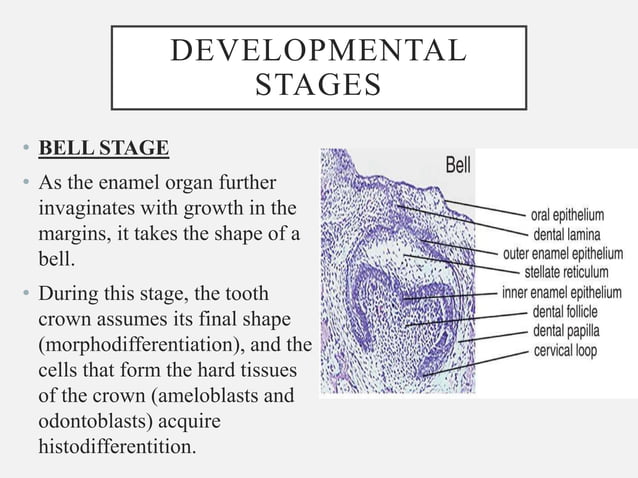 DEVELOPMENTAL STAGES

• BELL STAGE

• As the enamel organ further invaginates with growth in the margins, it takes the shape of a bell.

• During this stage, the tooth crown assumes its final shape (morphodifferentiation), and the cells that form the hard tissues of the crown (ameloblasts and odontoblasts) acquire histodifferentition.

Bell

oral epithelium
dental lamina
outer enamel epithelium
stellate reticulum
inner enamel epithelium
dental follicle
dental papilla
cervical loop